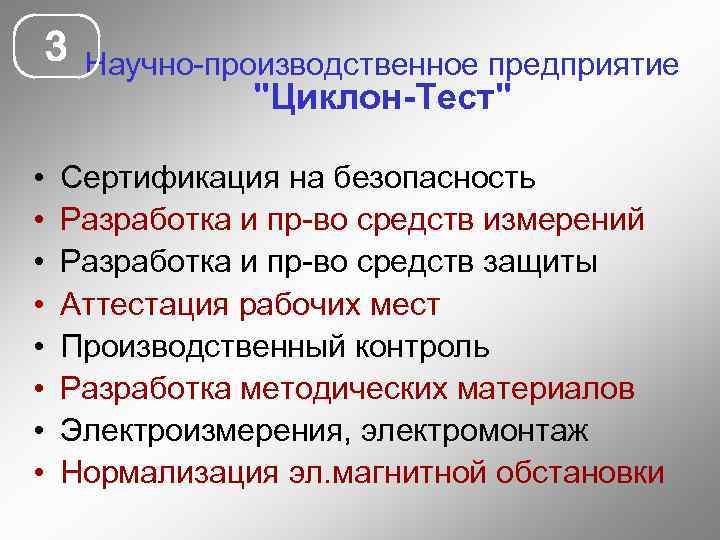 3

Научно-производственное предприятие "Циклон-Тест"

• Сертификация на безопасность
• Разработка и пр-во средств измерений
• Разработка и пр-во средств защиты
• Аттестация рабочих мест
• Производственный контроль
• Разработка методических материалов
• Электроизмерения, электромонтаж
• Нормализация эл.магнитной обстановки